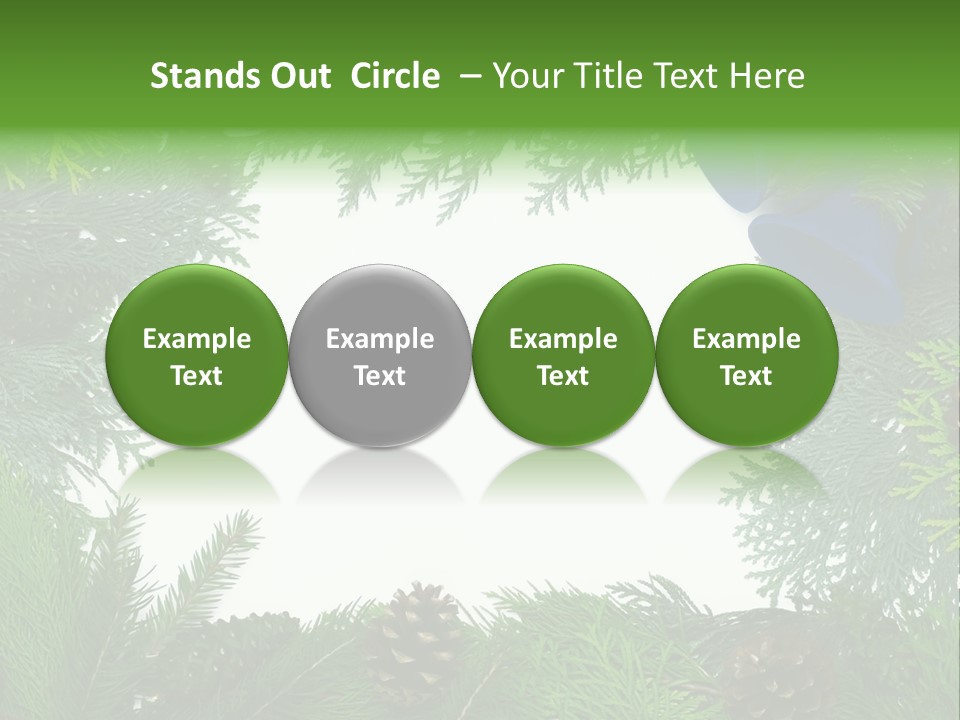 Stands Out Circle – Your Title Text Here

Example Text

Example Text

Example Text

Example Text